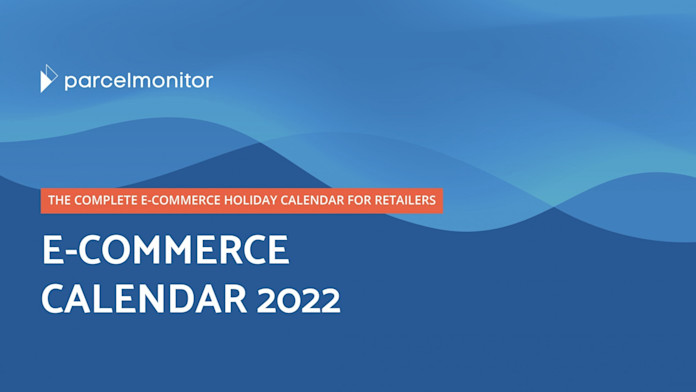 parcelmonitor

THE COMPLETE E-COMMERCE HOLIDAY CALENDAR FOR RETAILERS

E-COMMERCE CALENDAR 2022